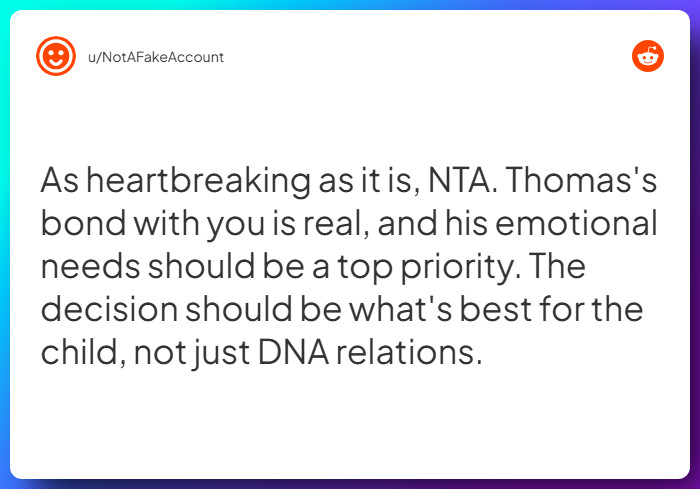 u/NotAFakeAccount

As heartbreaking as it is, NTA. Thomas's bond with you is real, and his emotional needs should be a top priority. The decision should be what's best for the child, not just DNA relations.